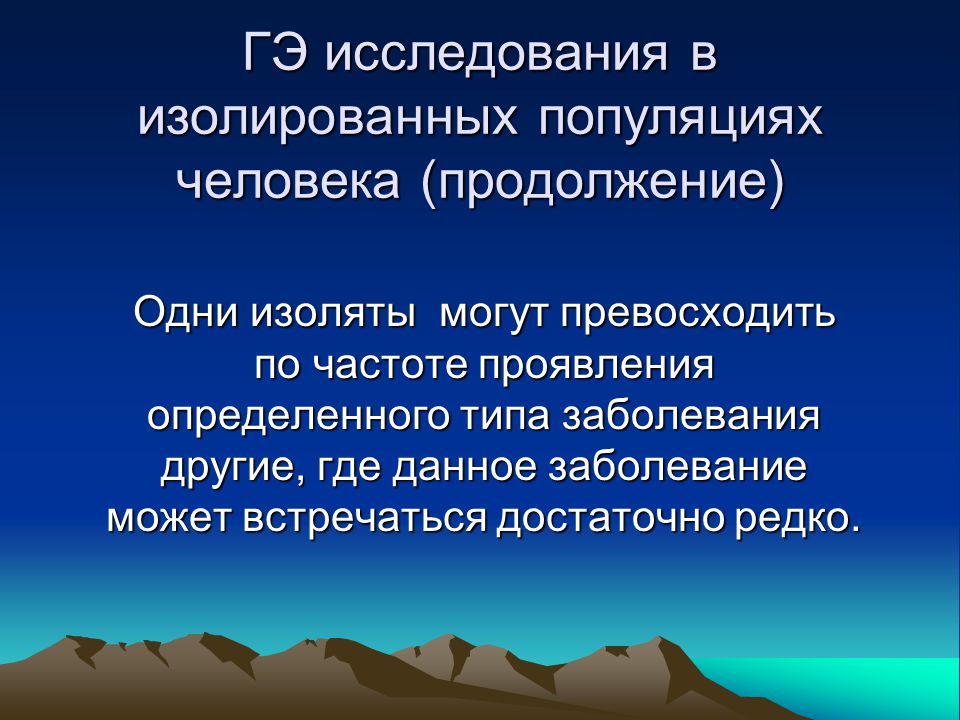 ГЭ исследования в изолированных популяциях человека (продолжение)

Одни изоляты могут превосходить по частоте проявления определенного типа заболевания другие, где данное заболевание может встречаться достаточно редко.